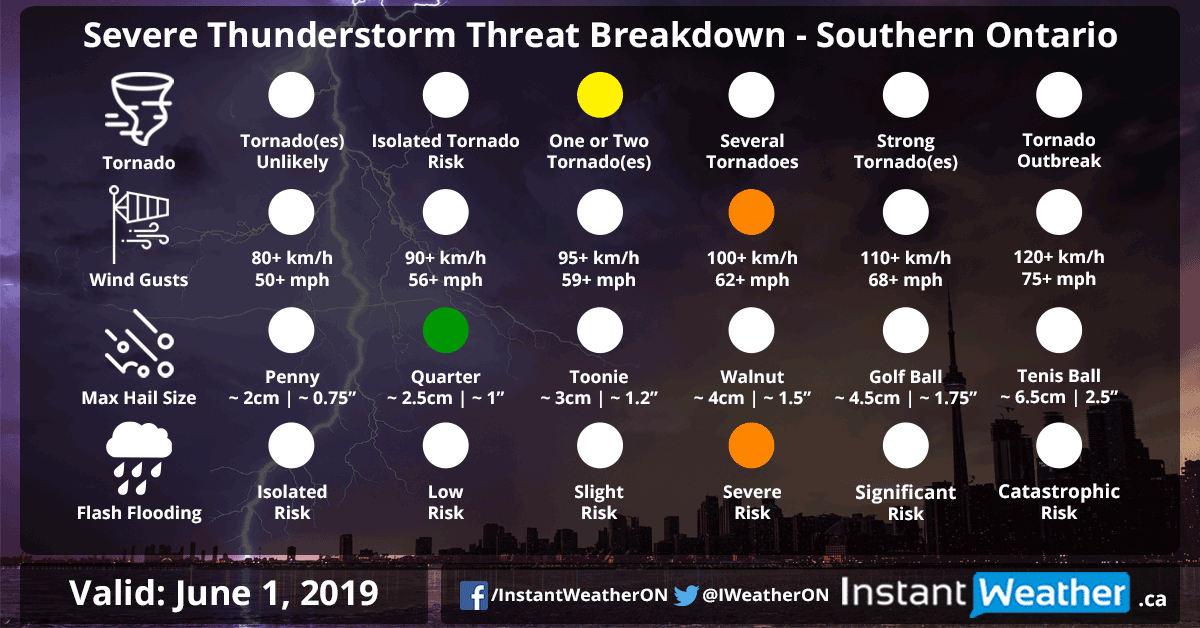 Severe Thunderstorm Threat Breakdown - Southern Ontario

Tornado

Tornado(es) Unlikely

Isolated Tornado Risk

One or Two Tornado(es)

Several Tornadoes

Strong Tornado(es)

Tornado Outbreak

Wind Gusts

80+ km/h 50+ mph

90+ km/h 56+ mph

95+ km/h 59+ mph

100+ km/h 62+ mph

110+ km/h 68+ mph

120+ km/h 75+ mph

Max Hail Size

Penny ~ 2cm | ~ 0.75"

Quarter ~ 2.5cm | ~ 1"

Toonie ~ 3cm | ~ 1.2"

Walnut ~ 4cm | ~ 1.5"

Golf Ball ~ 4.5cm | ~ 1.75"

Tenis Ball ~ 6.5cm | 2.5"

Flash Flooding

Isolated Risk

Low Risk

Slight Risk

Severe Risk

Significant Risk

Catastrophic Risk

Valid: June 1, 2019

/InstantWeatherON @IWeatherON Instant Weather .ca